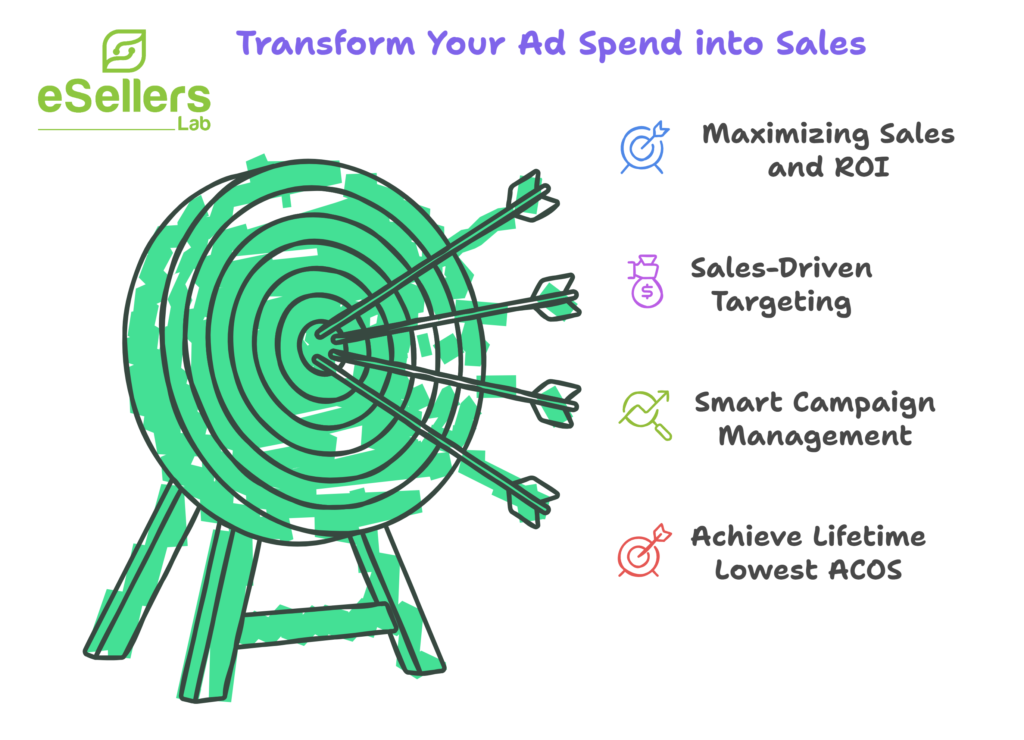 eSellers Lab

Transform Your Ad Spend into Sales

Maximizing Sales and ROI

Sales-Driven Targeting

Smart Campaign Management

Achieve Lifetime Lowest ACOS